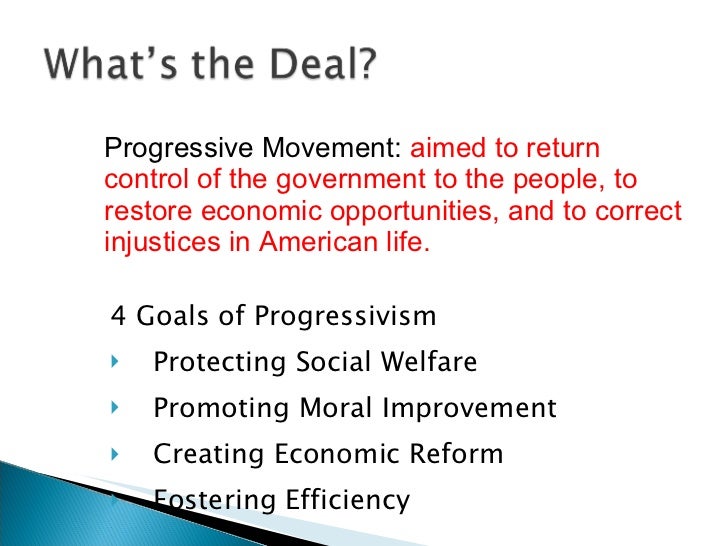 What's the Deal?

Progressive Movement: aimed to return control of the government to the people, to restore economic opportunities, and to correct injustices in American life.

4 Goals of Progressivism

Protecting Social Welfare

Promoting Moral Improvement

Creating Economic Reform

Fostering Efficiency